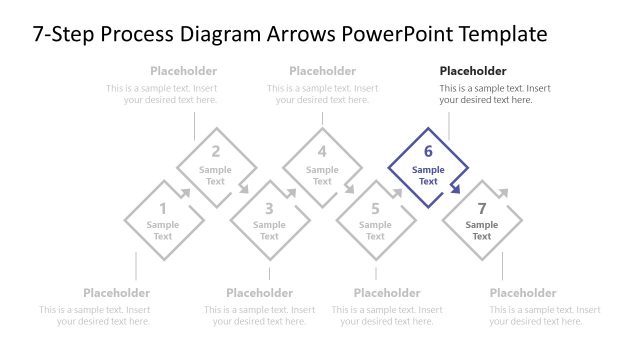 7-Step Process Diagram Arrows PowerPoint Template

Placeholder
This is a sample text. Insert your desired text here.

Placeholder
This is a sample text. Insert your desired text here.

Placeholder
This is a sample text. Insert your desired text here.

2
Sample Text

4
Sample Text

6
Sample Text

1
Sample Text

3
Sample Text

5
Sample Text

7
Sample Text

Placeholder
This is a sample text. Insert your desired text here.

Placeholder
This is a sample text. Insert your desired text here.

Placeholder
This is a sample text. Insert your desired text here.

Placeholder
This is a sample text. Insert your desired text here.